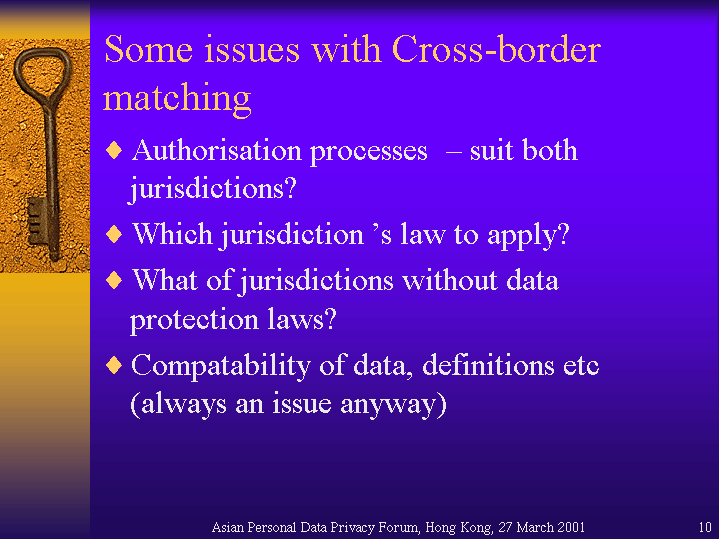 Some issues with Cross-border matching

♦ Authorisation processes – suit both jurisdictions?

♦ Which jurisdiction 's law to apply?

♦ What of jurisdictions without data protection laws?

♦ Compatability of data, definitions etc (always an issue anyway)

Asian Personal Data Privacy Forum, Hong Kong, 27 March 2001

10